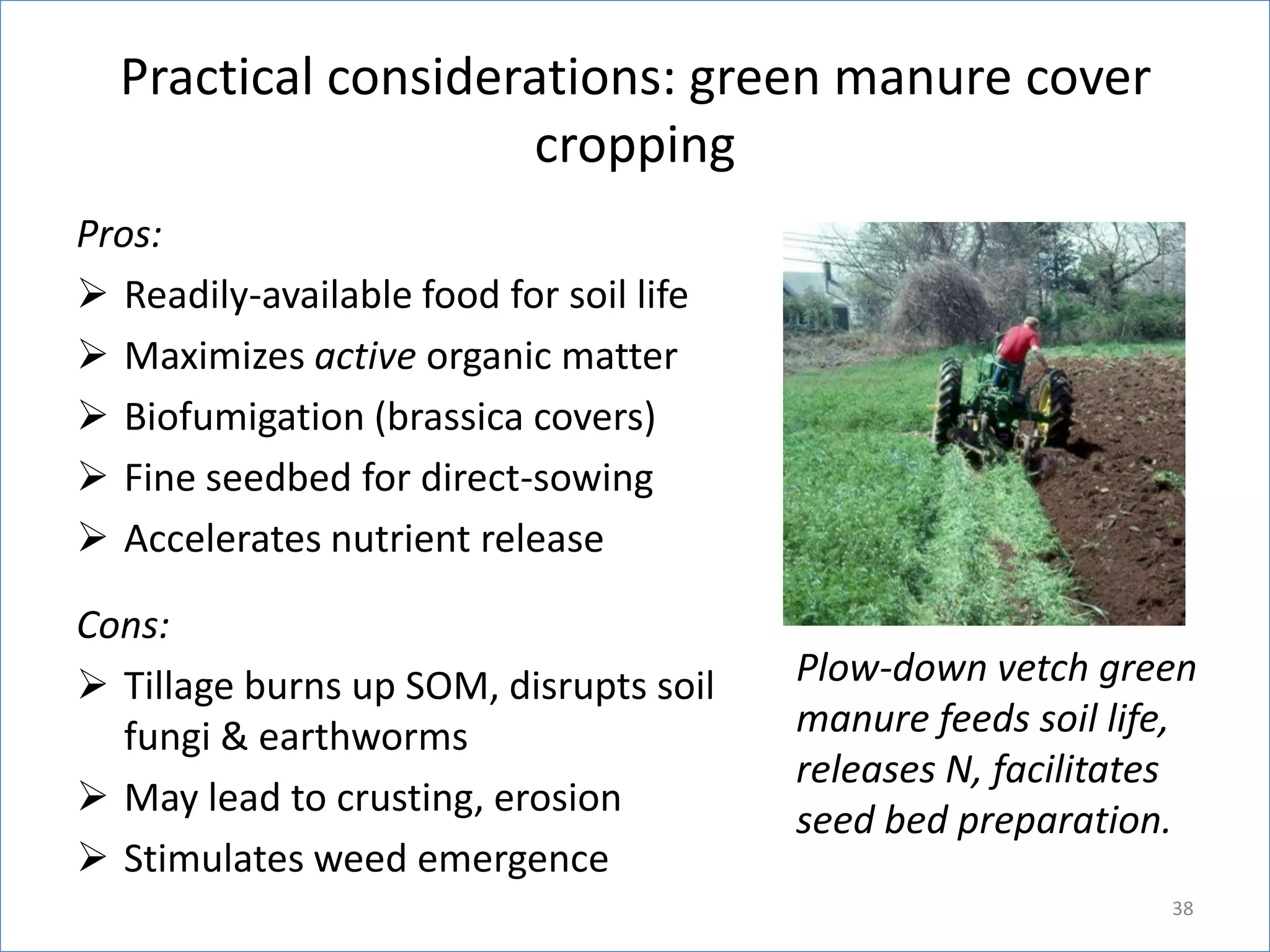 Practical considerations: green manure cover cropping

Pros:

➢ Readily-available food for soil life

➢ Maximizes active organic matter

➢ Biofumigation (brassica covers)

➢ Fine seedbed for direct-sowing

➢ Accelerates nutrient release

Cons:

➢ Tillage burns up SOM, disrupts soil fungi & earthworms

➢ May lead to crusting, erosion

➢ Stimulates weed emergence

Plow-down vetch green manure feeds soil life, releases N, facilitates seed bed preparation.

38